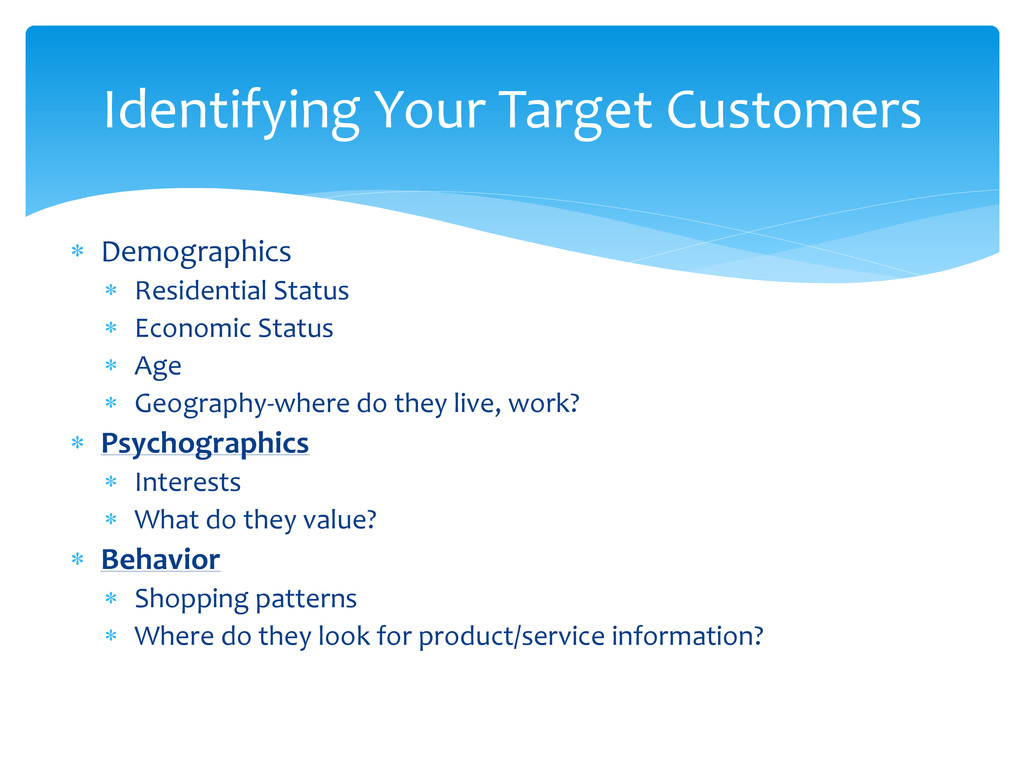 Identifying Your Target Customers

∗ Demographics
  ∗ Residential Status
  ∗ Economic Status
  ∗ Age
  ∗ Geography-where do they live, work?
∗ Psychographics
  ∗ Interests
  ∗ What do they value?
∗ Behavior
  ∗ Shopping patterns
  ∗ Where do they look for product/service information?